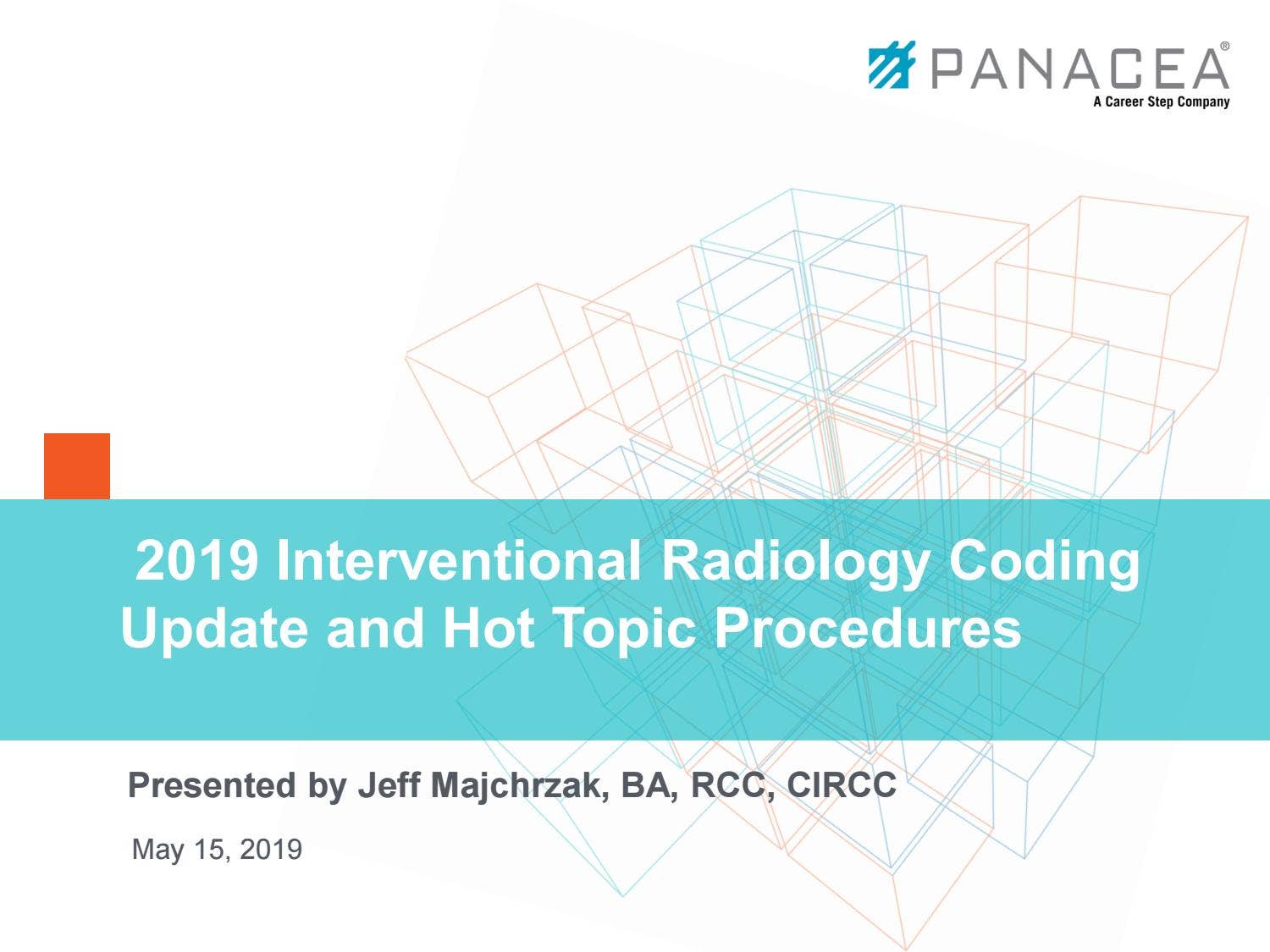 PANACEA®
A Career Step Company

2019 Interventional Radiology Coding Update and Hot Topic Procedures

Presented by Jeff Majchrzak, BA, RCC, CIRCC

May 15, 2019